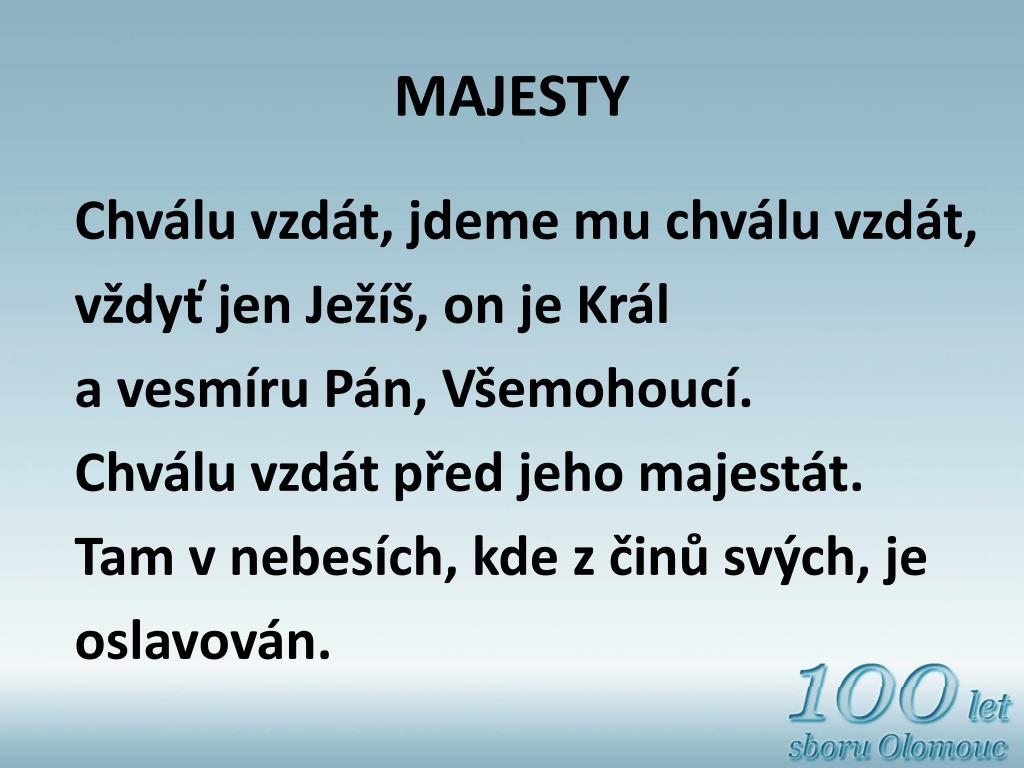 MAJESTY

Chválu vzdát, jdeme mu chválu vzdát, vždyť jen Ježíš, on je Král
a vesmíru Pán, Všemohoucí.
Chválu vzdát před jeho majestát.
Tam v nebesích, kde z činů svých, je oslavován.

100 let
sboru Olomouc